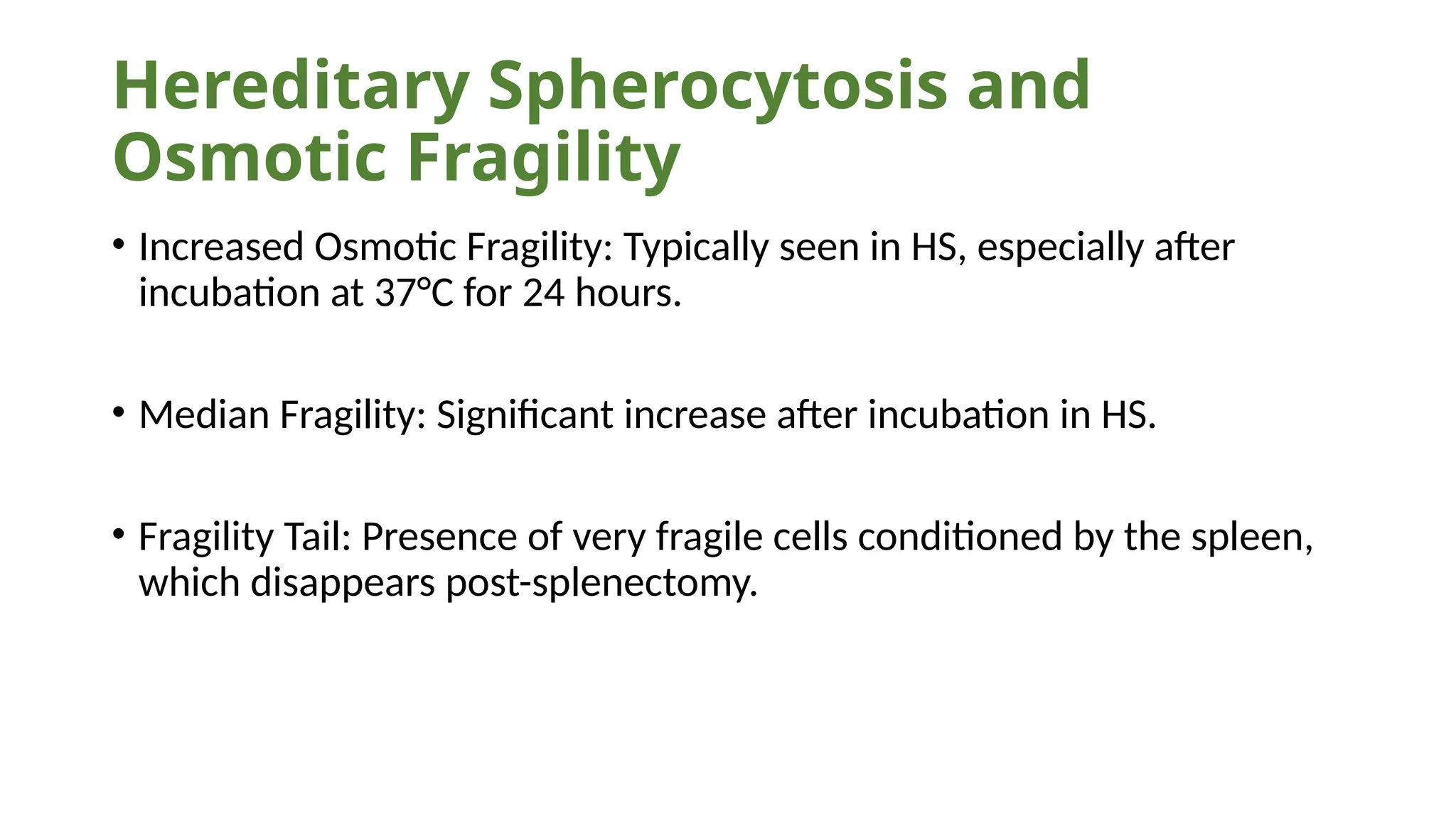 Hereditary Spherocytosis and Osmotic Fragility

• Increased Osmotic Fragility: Typically seen in HS, especially after incubation at 37°C for 24 hours.

• Median Fragility: Significant increase after incubation in HS.

• Fragility Tail: Presence of very fragile cells conditioned by the spleen, which disappears post-splenectomy.